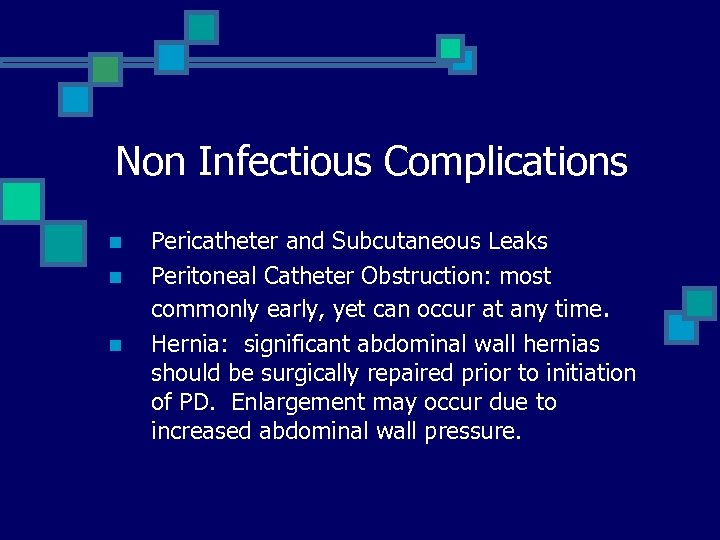 Non Infectious Complications

- Pericatheter and Subcutaneous Leaks
- Peritoneal Catheter Obstruction: most commonly early, yet can occur at any time.
- Hernia: significant abdominal wall hernias should be surgically repaired prior to initiation of PD. Enlargement may occur due to increased abdominal wall pressure.